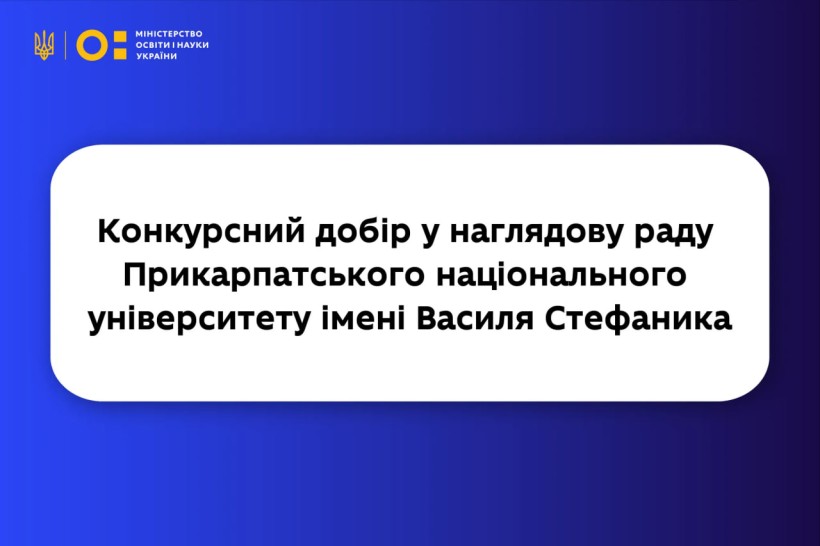 МІНІСТЕРСТВО ОСВІТИ І НАУКИ УКРАЇНИ

Конкурсний добір у наглядову раду Прикарпатського національного університету імені Василя Стефаника